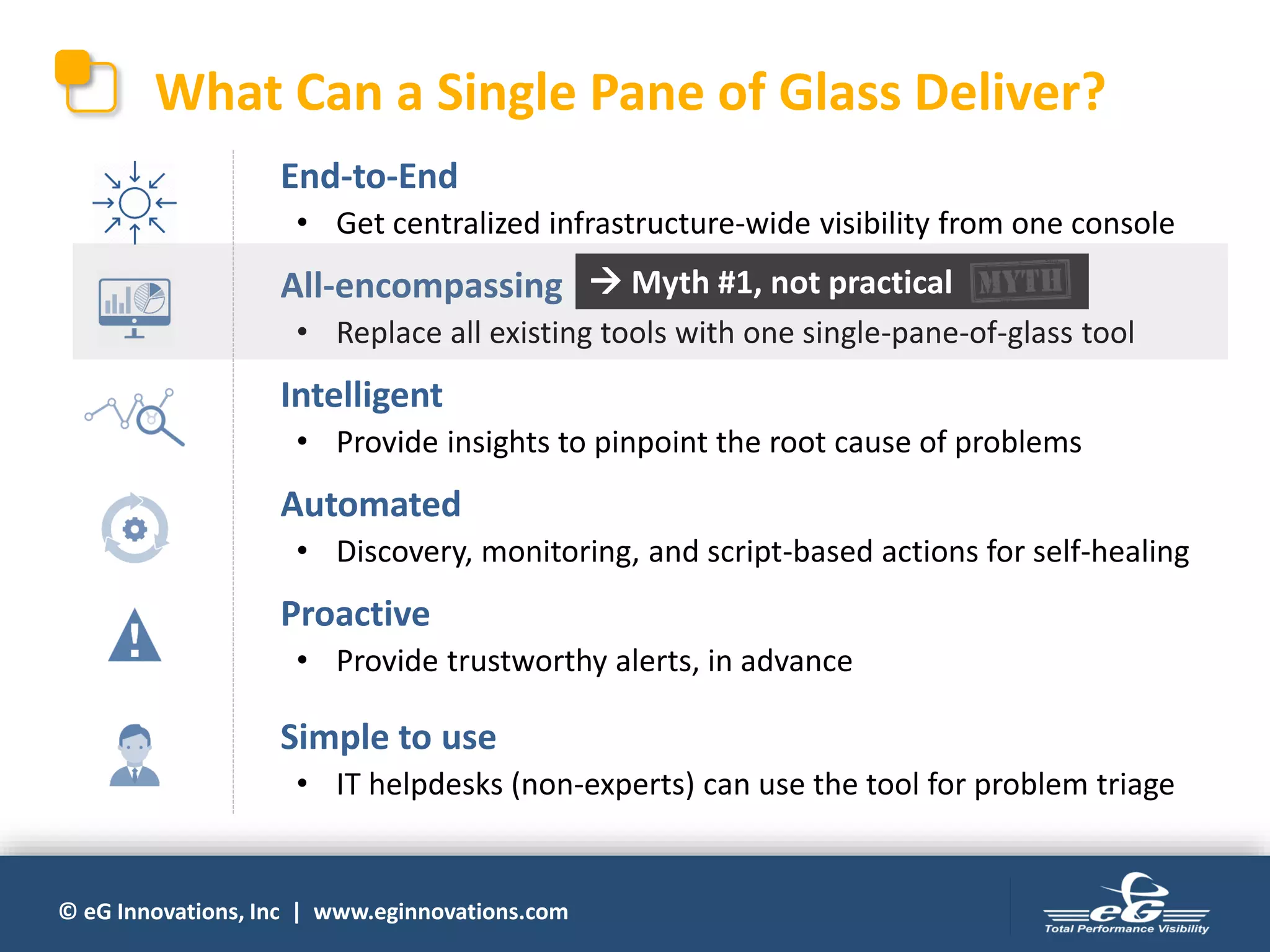 What Can a Single Pane of Glass Deliver?

End-to-End
• Get centralized infrastructure-wide visibility from one console

All-encompassing → Myth #1, not practical MYTH
• Replace all existing tools with one single-pane-of-glass tool

Intelligent
• Provide insights to pinpoint the root cause of problems

Automated
• Discovery, monitoring, and script-based actions for self-healing

Proactive
• Provide trustworthy alerts, in advance

Simple to use
• IT helpdesks (non-experts) can use the tool for problem triage

© eG Innovations, Inc | www.eginnovations.com

eG
Total Performance Visibility